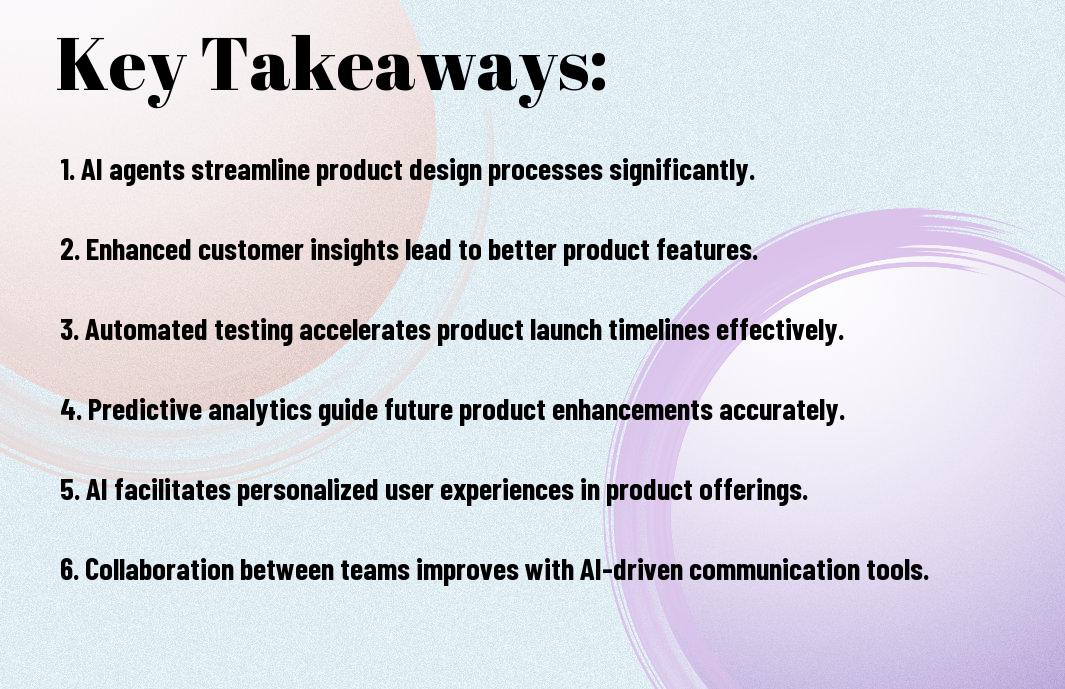 Key Takeaways:

1. AI agents streamline product design processes significantly.

2. Enhanced customer insights lead to better product features.

3. Automated testing accelerates product launch timelines effectively.

4. Predictive analytics guide future product enhancements accurately.

5. AI facilitates personalized user experiences in product offerings.

6. Collaboration between teams improves with AI-driven communication tools.